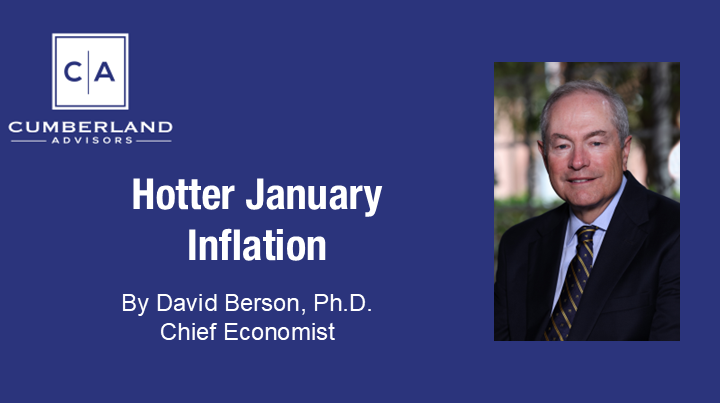 C|A
CUMBERLAND
ADVISORS

Hotter January Inflation

By David Berson, Ph.D.
Chief Economist